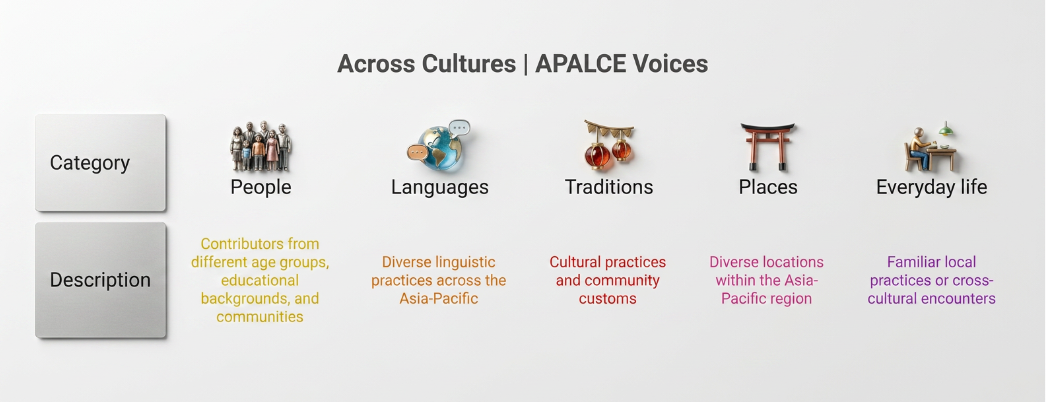 Across Cultures | APALCE Voices

| Category | People | Languages | Traditions | Places | Everyday life |
|---|---|---|---|---|---|
| Description | Contributors from different age groups, educational backgrounds, and communities | Diverse linguistic practices across the Asia-Pacific | Cultural practices and community customs | Diverse locations within the Asia-Pacific region | Familiar local practices or cross-cultural encounters |